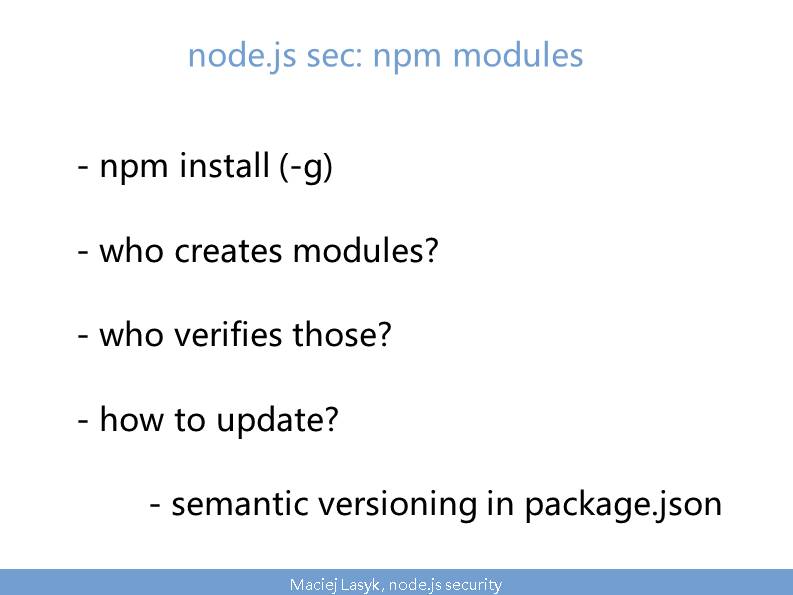 node.js sec: npm modules

- npm install (-g)

- who creates modules?

- who verifies those?

- how to update?

- semantic versioning in package.json

Maciej Lasyk, node.js security